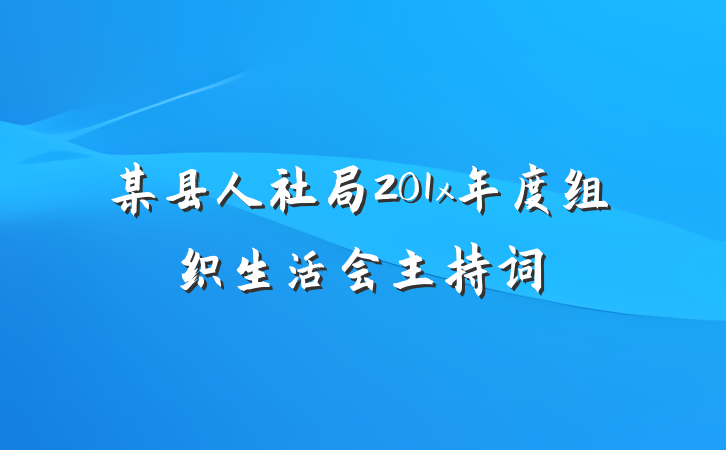 某县人社局201x年度组织生活会主持词